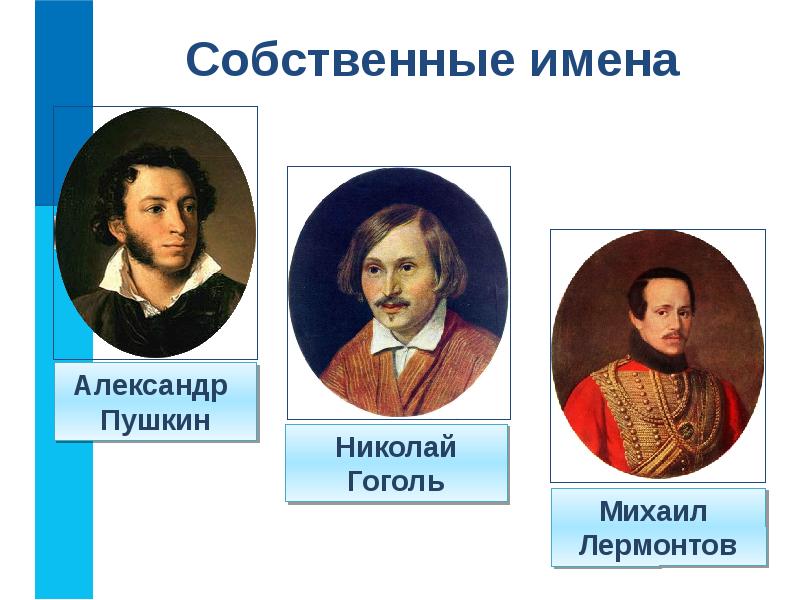 Собственные имена

Александр Пушкин

Николай Гоголь

Михаил Лермонтов